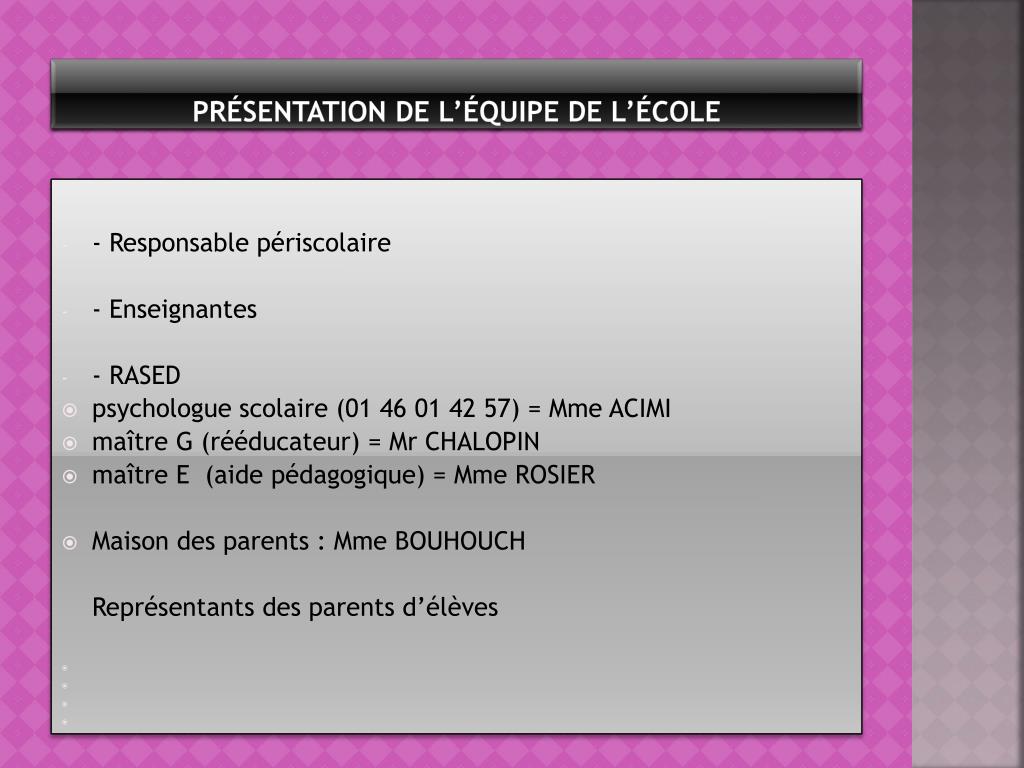 PRÉSENTATION DE L’ÉQUIPE DE L’ÉCOLE

- Responsable périscolaire

- Enseignantes

- RASED
psychologue scolaire (01 46 01 42 57) = Mme ACIMI
maître G (rééducateur) = Mr CHALOPIN
maître E (aide pédagogique) = Mme ROSIER

Maison des parents : Mme BOUHOUCH

Représentants des parents d’élèves